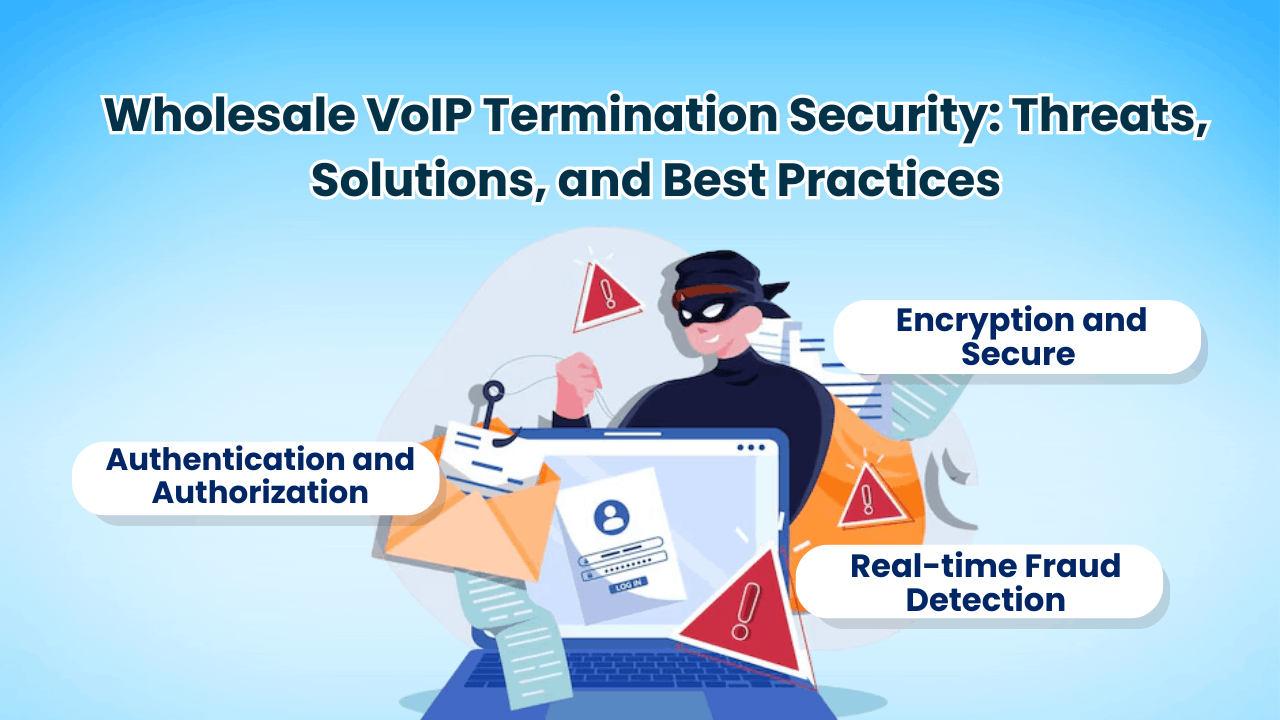 Wholesale VoIP Termination Security: Threats, Solutions, and Best Practices

Encryption and Secure

Authentication and Authorization

LOG IN

Real-time Fraud Detection